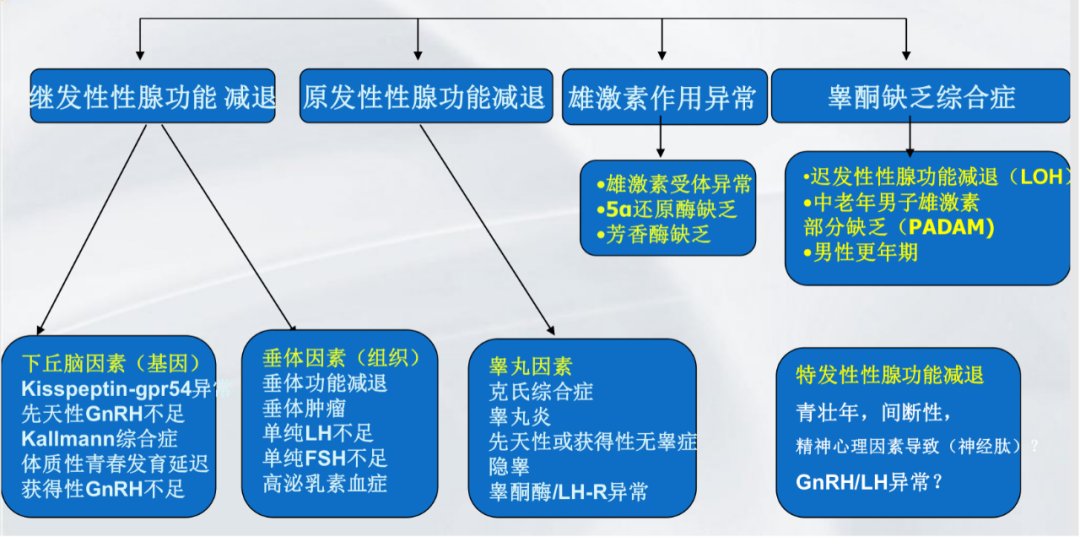 继发性性腺功能 减退

原发性性腺功能减退

雄激素作用异常

睾酮缺乏综合症

•雄激素受体异常
•5α还原酶缺乏
•芳香酶缺乏

•迟发性性腺功能减退（LOH）
•中老年男子雄激素部分缺乏（PADAM）
•男性更年期

下丘脑因素（基因）
Kisspeptin-gpr54异常
先天性GnRH不足
Kallmann综合症
体质性青春发育延迟
获得性GnRH不足

垂体因素（组织）
垂体功能减退
垂体肿瘤
单纯LH不足
单纯FSH不足
高泌乳素血症

睾丸因素
克氏综合症
睾丸炎
先天性或获得性无睾症
隐睾
睾酮酶/LH-R异常

特发性性腺功能减退
青壮年，间断性，
精神心理因素导致（神经肽）？
GnRH/LH异常？